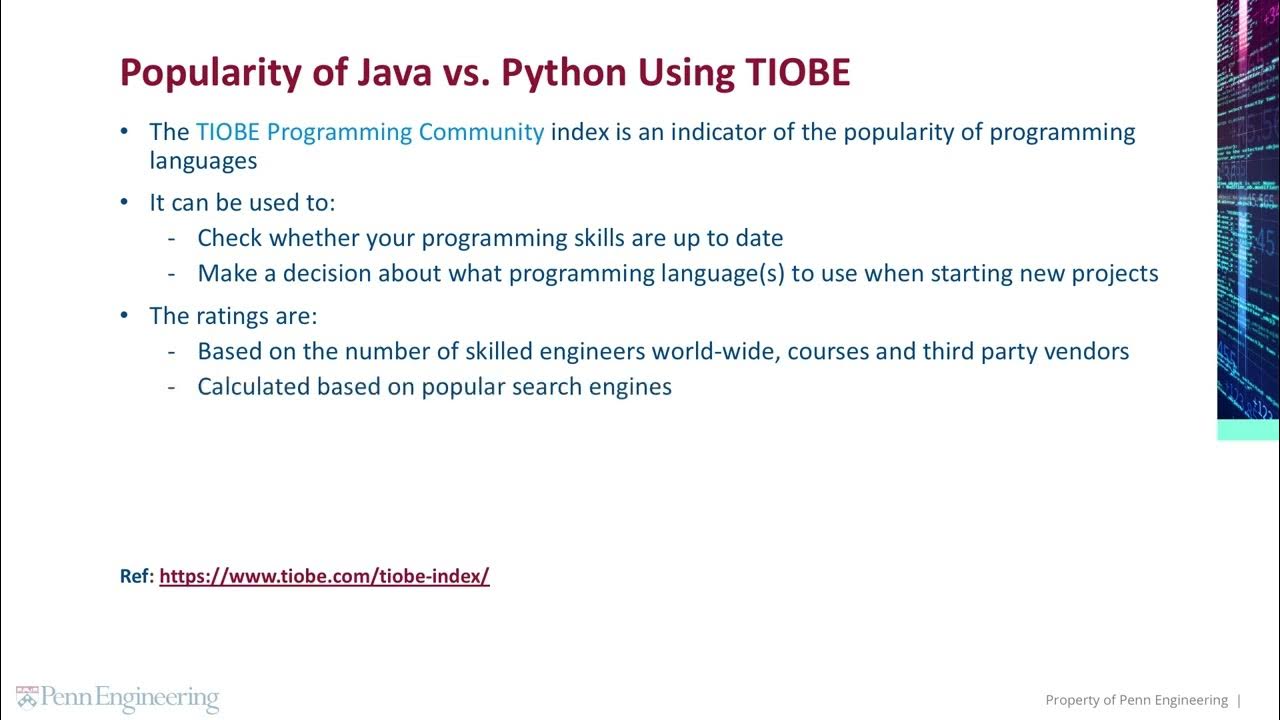 Popularity of Java vs. Python Using TIOBE

• The TIOBE Programming Community index is an indicator of the popularity of programming languages

• It can be used to:
  - Check whether your programming skills are up to date
  - Make a decision about what programming language(s) to use when starting new projects

• The ratings are:
  - Based on the number of skilled engineers world-wide, courses and third party vendors
  - Calculated based on popular search engines

Ref: https://www.tiobe.com/tiobe-index/

Penn Engineering

Property of Penn Engineering |